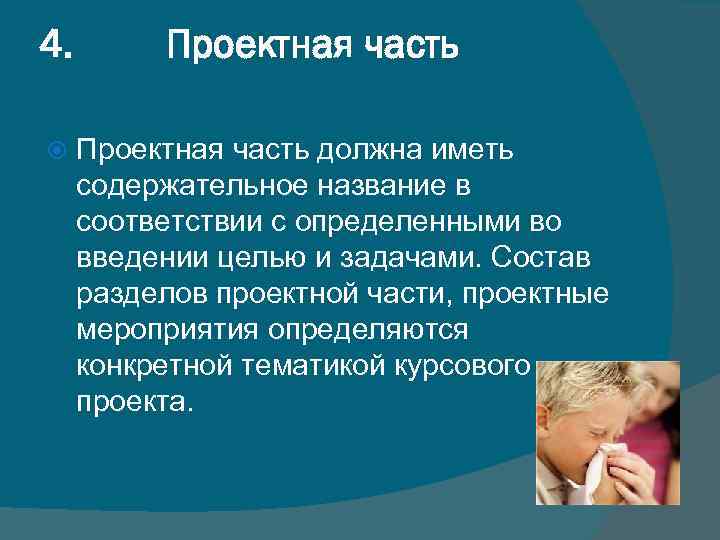 4. Проектная часть

Проектная часть должна иметь содержательное название в соответствии с определенными во введении целью и задачами. Состав разделов проектной части, проектные мероприятия определяются конкретной тематикой курсового проекта.